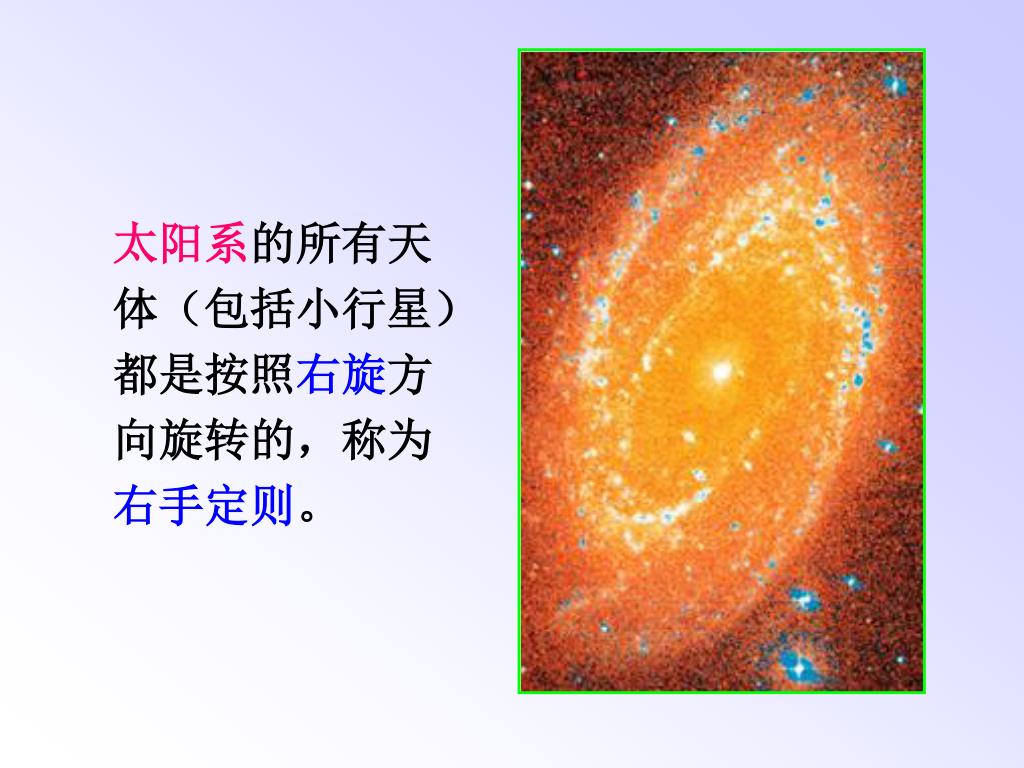 太阳系的所有天体（包括小行星）都是按照右旋方向旋转的，称为右手定则。